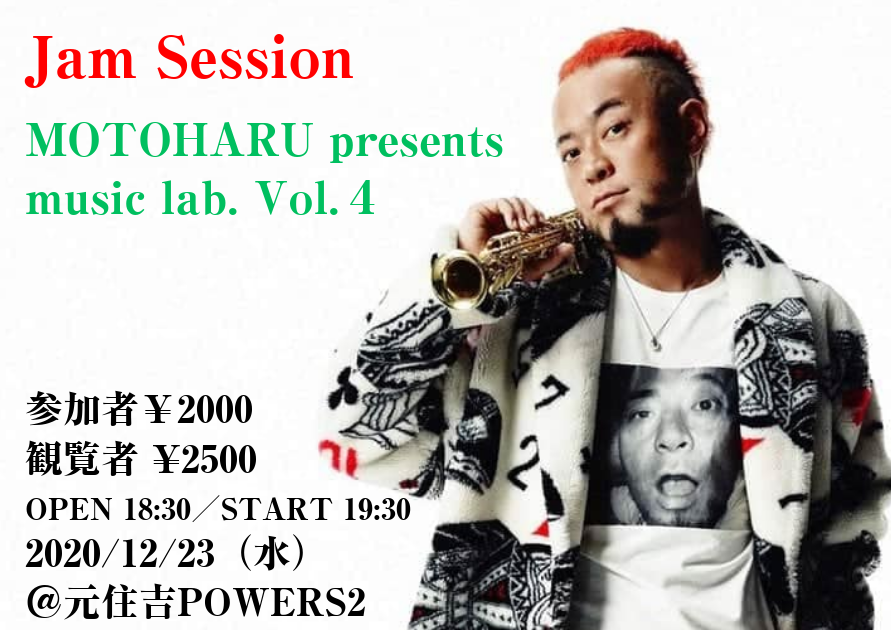 Jam Session

MOTOHARU presents
music lab. Vol. 4

参加者￥2000
観覧者 ￥2500
OPEN 18:30／START 19:30
2020/12/23（水）
@元住吉POWERS2